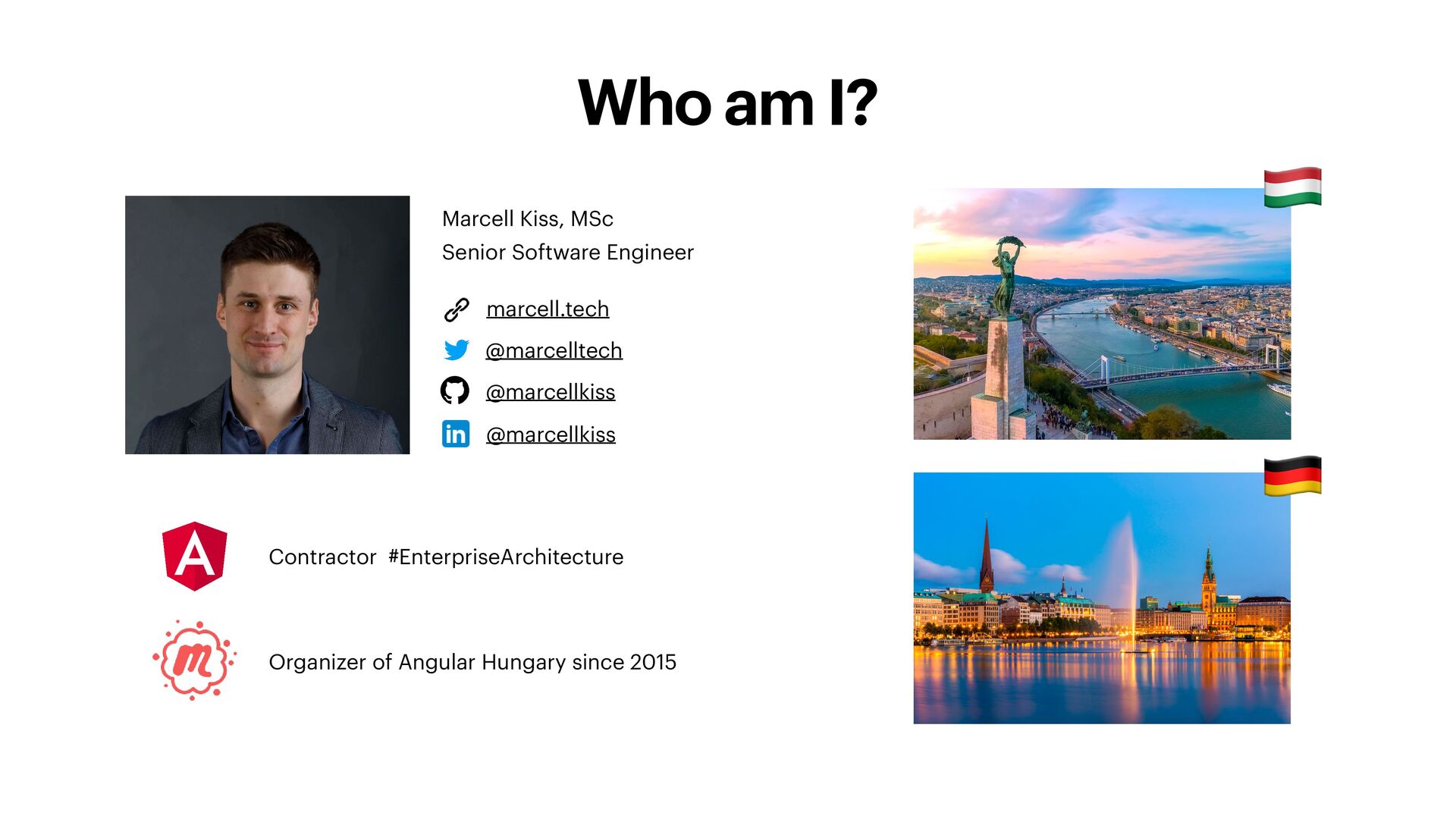 Who am I?

Marcell Kiss, MSc
Senior Software Engineer

marcell.tech
@marcelltech
@marcellkiss
@marcellkiss

Contractor #EnterpriseArchitecture

Organizer of Angular Hungary since 2015